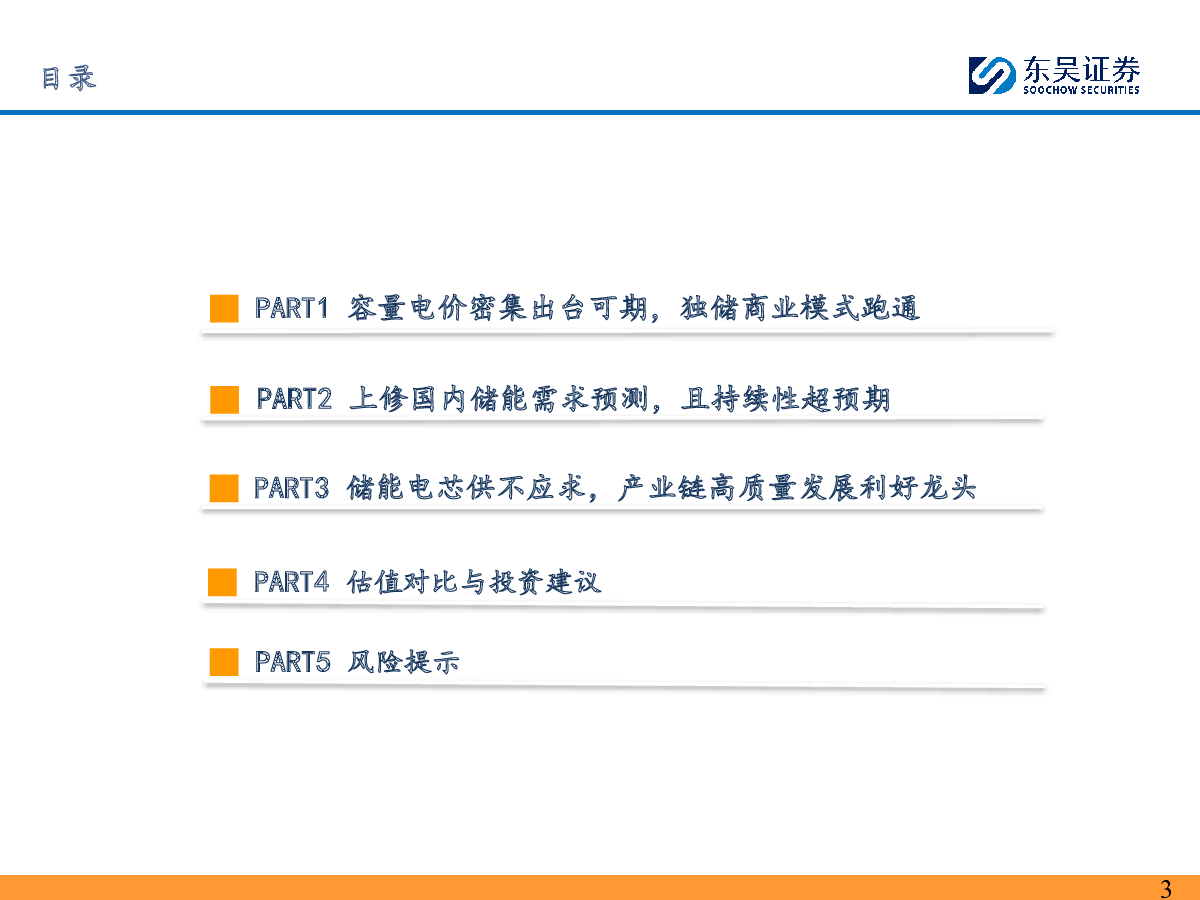 目录

东吴证券
SOOCHOW SECURITIES

PART1 容量电价密集出台可期，独储商业模式跑通

PART2 上修国内储能需求预测，且持续性超预期

PART3 储能电芯供不应求，产业链高质量发展利好龙头

PART4 估值对比与投资建议

PART5 风险提示

3